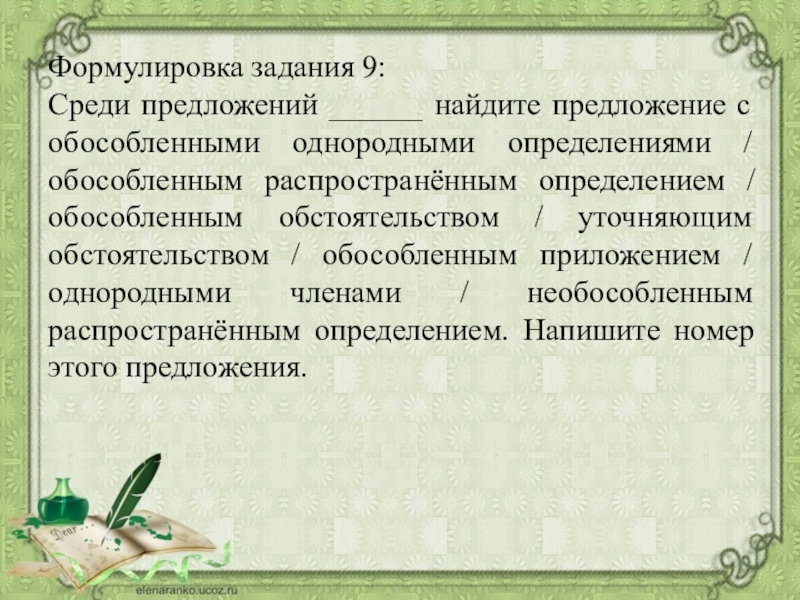 Формулировка задания 9:
Среди предложений ______ найдите предложение с обособленными однородными определениями / обособленным распространённым определением / обособленным обстоятельством / уточняющим обстоятельством / обособленным приложением / однородными членами / необособленным распространённым определением. Напишите номер этого предложения.

Dear

elenaranko.ucoz.ru